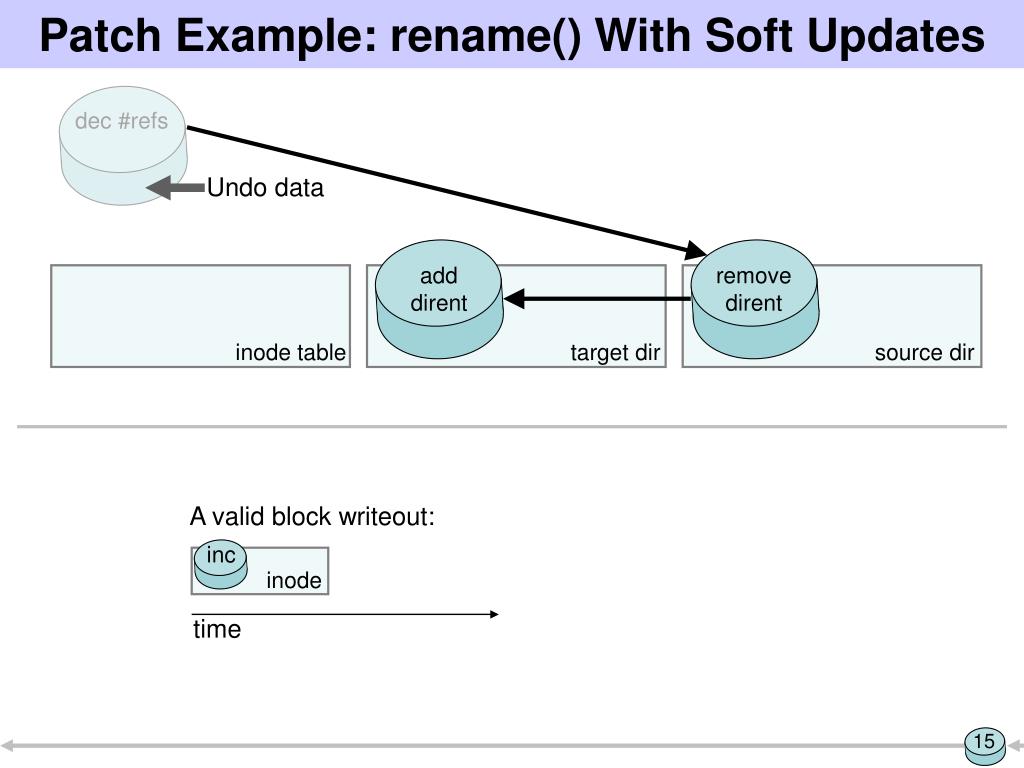 Patch Example: rename() With Soft Updates

dec #refs

Undo data

add dirent

remove dirent

inode table

target dir

source dir

A valid block writeout:

inc

inode

time

15